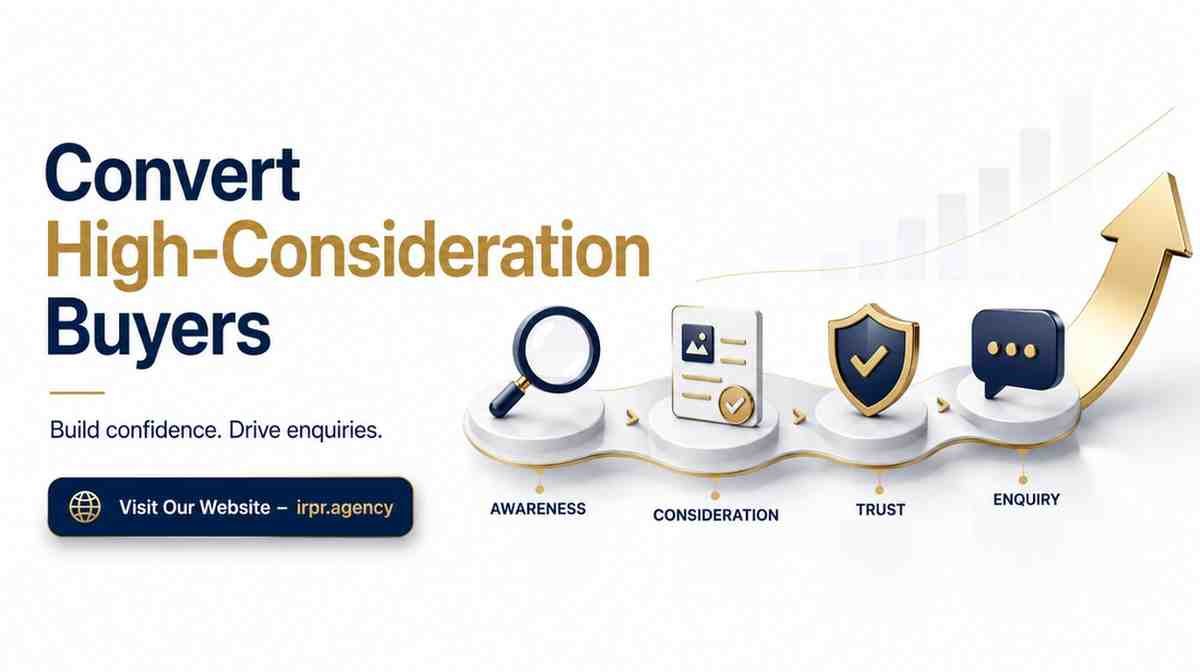 Convert High-Consideration Buyers

Build confidence. Drive enquiries.

Visit Our Website – irpr.agency

AWARENESS

CONSIDERATION

TRUST

ENQUIRY